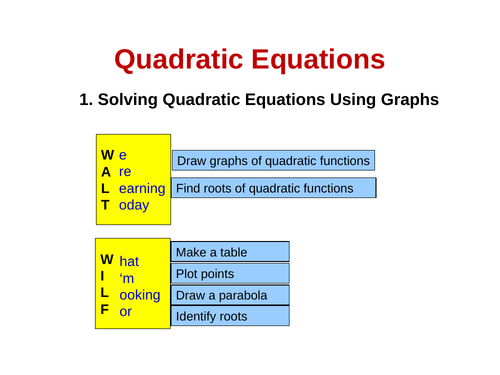 Quadratic Equations

1. Solving Quadratic Equations Using Graphs

W e
A re
L earning
T oday

Draw graphs of quadratic functions

Find roots of quadratic functions

W hat
I ‘m
L ooking
F or

Make a table

Plot points

Draw a parabola

Identify roots